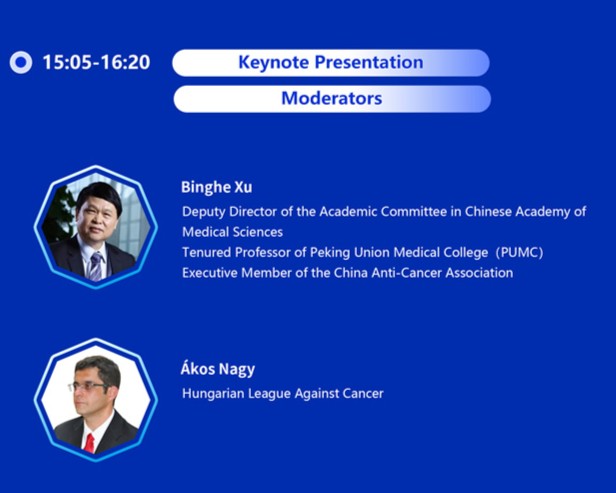 15:05-16:20

Keynote Presentation

Moderators

Binghe Xu
Deputy Director of the Academic Committee in Chinese Academy of Medical Sciences
Tenured Professor of Peking Union Medical College (PUMC)
Executive Member of the China Anti-Cancer Association

Ákos Nagy
Hungarian League Against Cancer